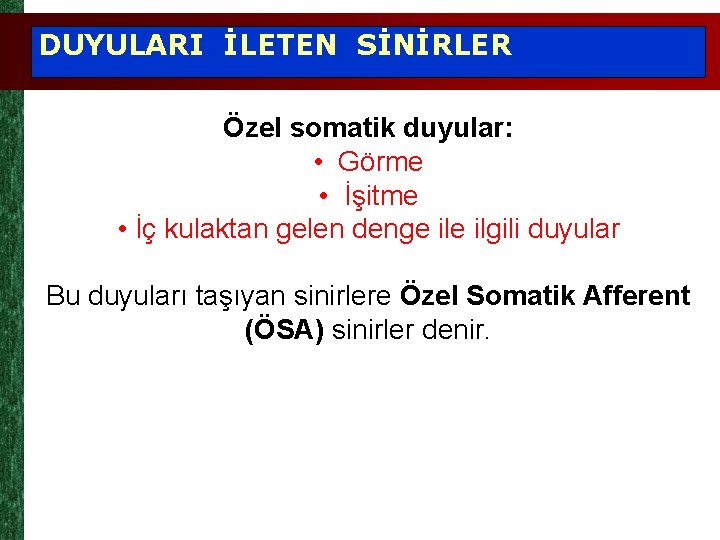 DUYULARI İLETEN SİNİRLER

Özel somatik duyular:
• Görme
• İşitme
• İç kulaktan gelen denge ile ilgili duyular

Bu duyuları taşıyan sinirlere Özel Somatik Afferent (ÖSA) sinirler denir.